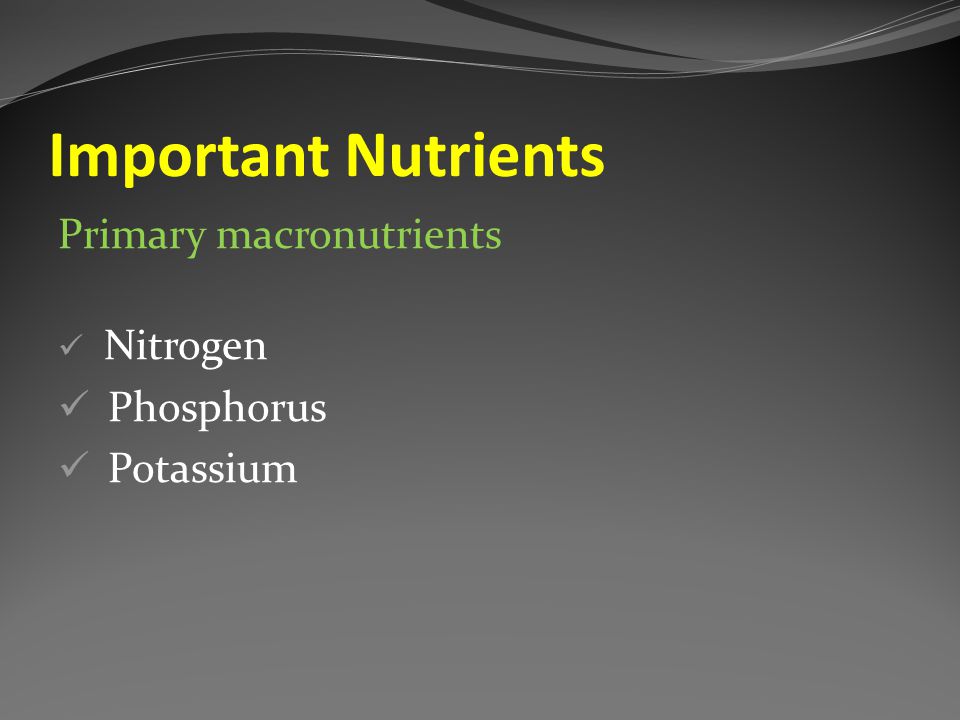 Important Nutrients

Primary macronutrients

✓ Nitrogen
✓ Phosphorus
✓ Potassium